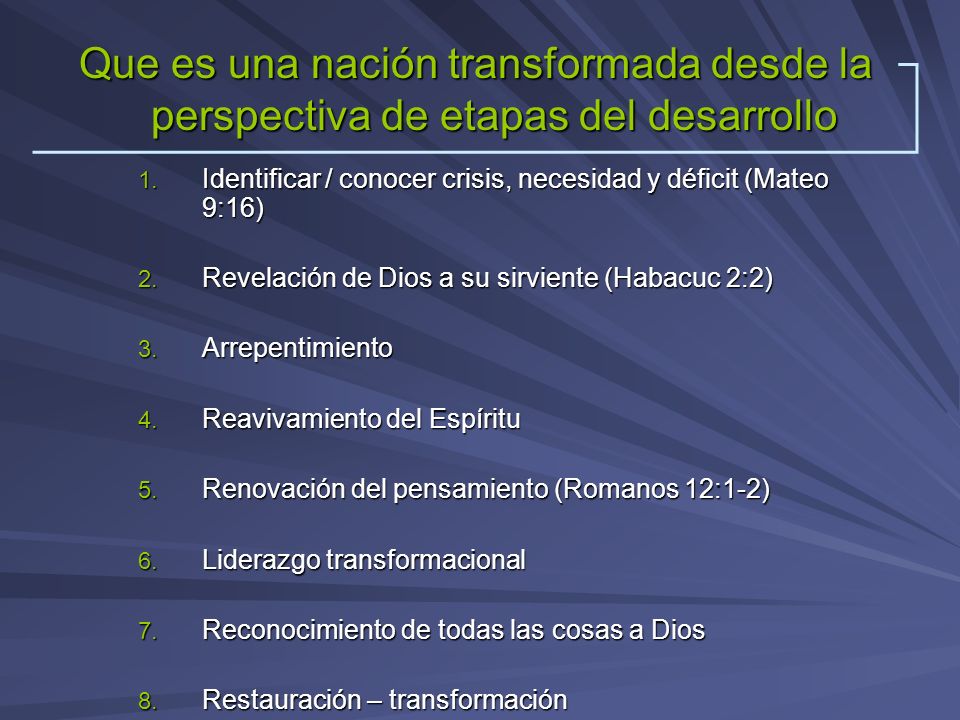 Que es una nación transformada desde la perspectiva de etapas del desarrollo

1. Identificar / conocer crisis, necesidad y déficit (Mateo 9:16)

2. Revelación de Dios a su sirviente (Habacuc 2:2)

3. Arrepentimiento

4. Reavivamiento del Espíritu

5. Renovación del pensamiento (Romanos 12:1-2)

6. Liderazgo transformacional

7. Reconocimiento de todas las cosas a Dios

8. Restauración – transformación